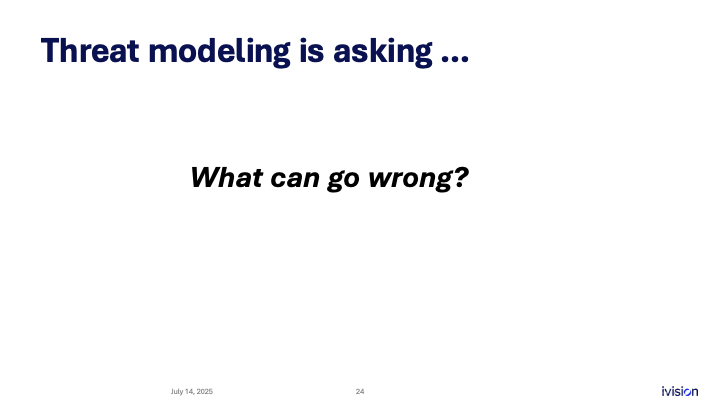 Threat modeling is asking ...

What can go wrong?

July 14, 2025

24

ivision